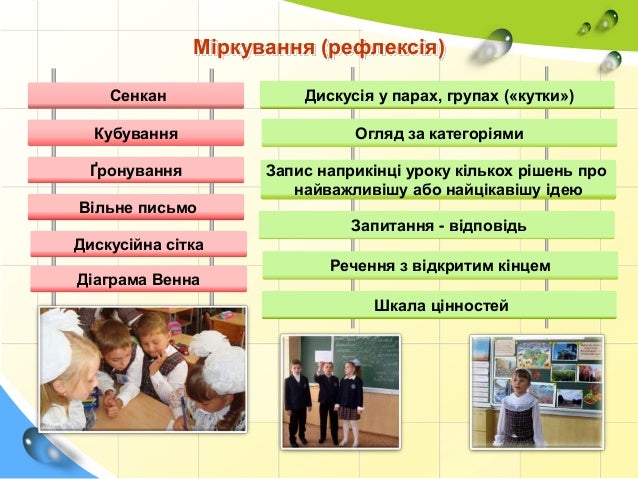 Міркування (рефлексія)

Сенкан

Кубування

Ґронування

Вільне письмо

Дискусійна сітка

Діаграма Венна

Дискусія у парах, групах («кутки»)

Огляд за категоріями

Запис наприкінці уроку кількох рішень про найважливішу або найцікавішу ідею

Запитання - відповідь

Речення з відкритим кінцем

Шкала цінностей